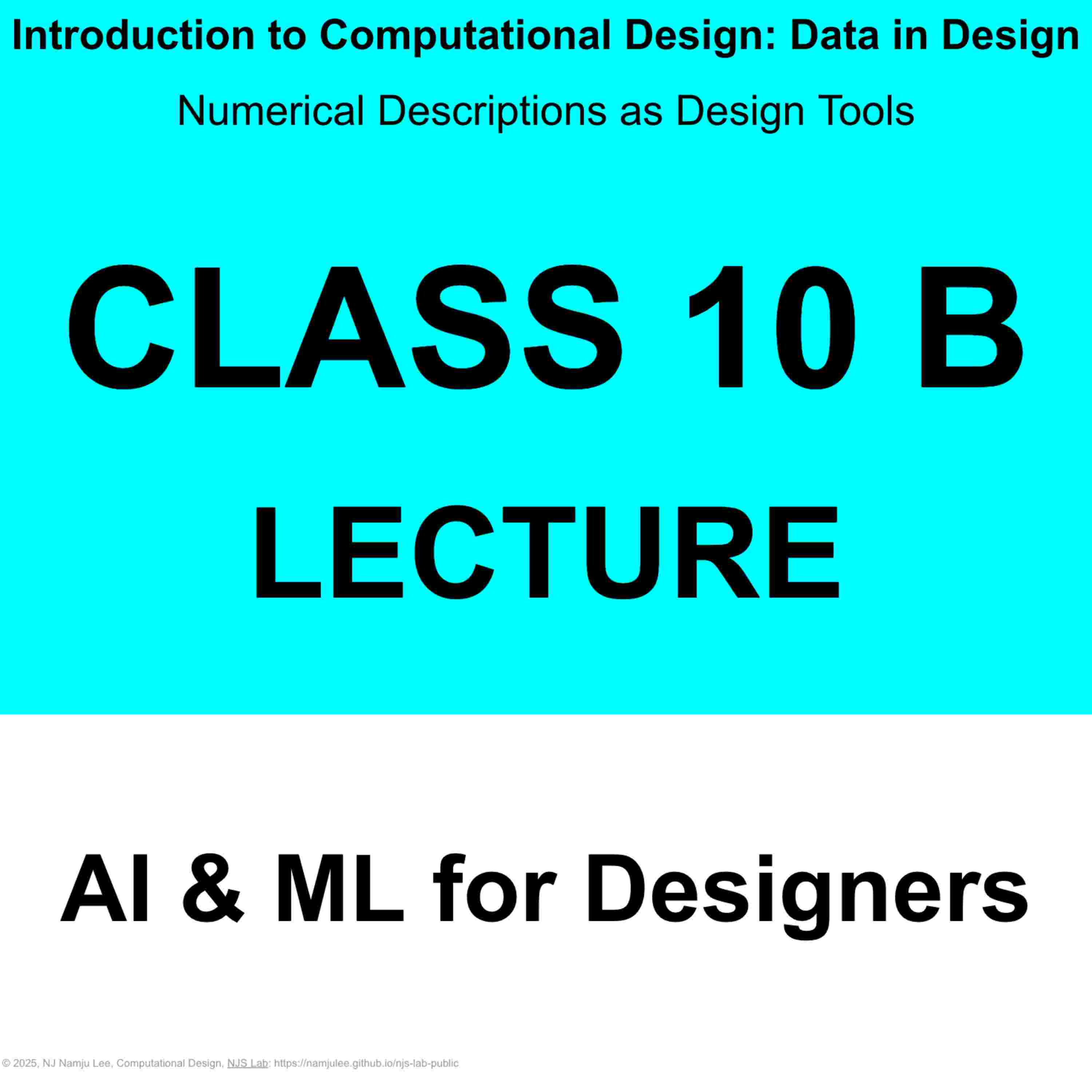 Introduction to Computational Design: Data in Design

Numerical Descriptions as Design Tools

CLASS 10 B

LECTURE

AI & ML for Designers

© 2025, NJ Namju Lee, Computational Design, NJS Lab: https://namjulee.github.io/njs-lab-public